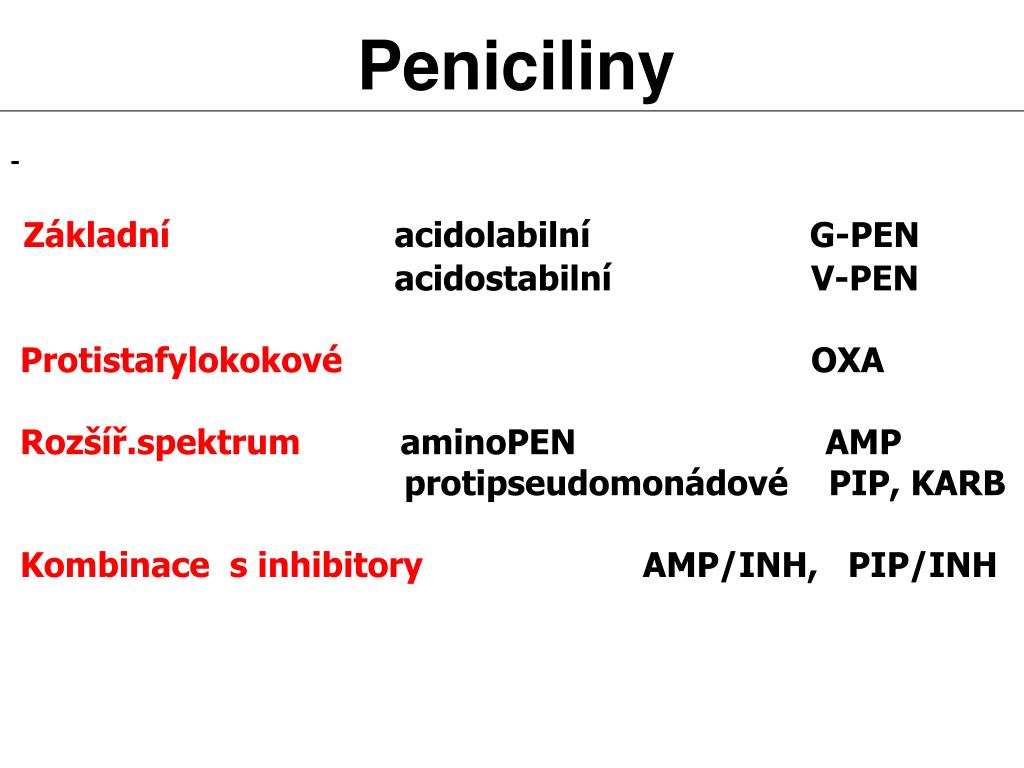 Peniciliny

-

Základní acidolabilní G-PEN
acidostabilní V-PEN

Protistafylokokové OXA

Rozšíř.spektrum aminoPEN AMP
protipseudomonádové PIP, KARB

Kombinace s inhibitory AMP/INH, PIP/INH